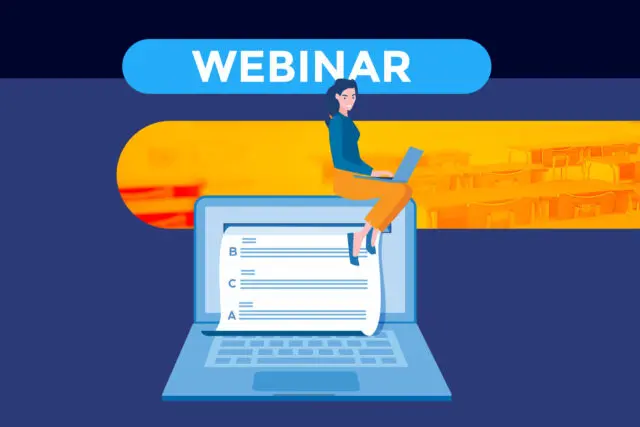 WEBINAR

B

C

A